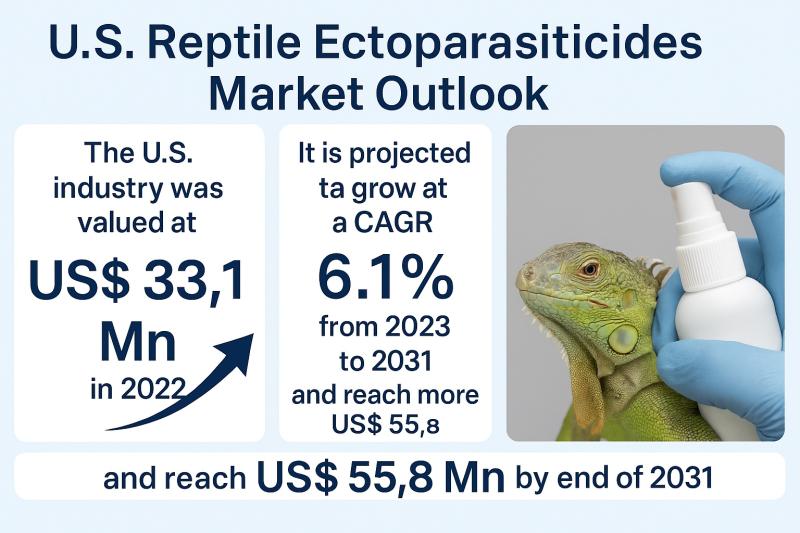 U.S. Reptile Ectoparasiticides Market Outlook

The U.S. industry was valued at

US$ 33,1 Mn

in 2022

It is projected ta grow at a CAGR

6.1%

from 2023 to 2031 and reach more US$ 55,8

and reach US$ 55,8 Mn by end of 2031